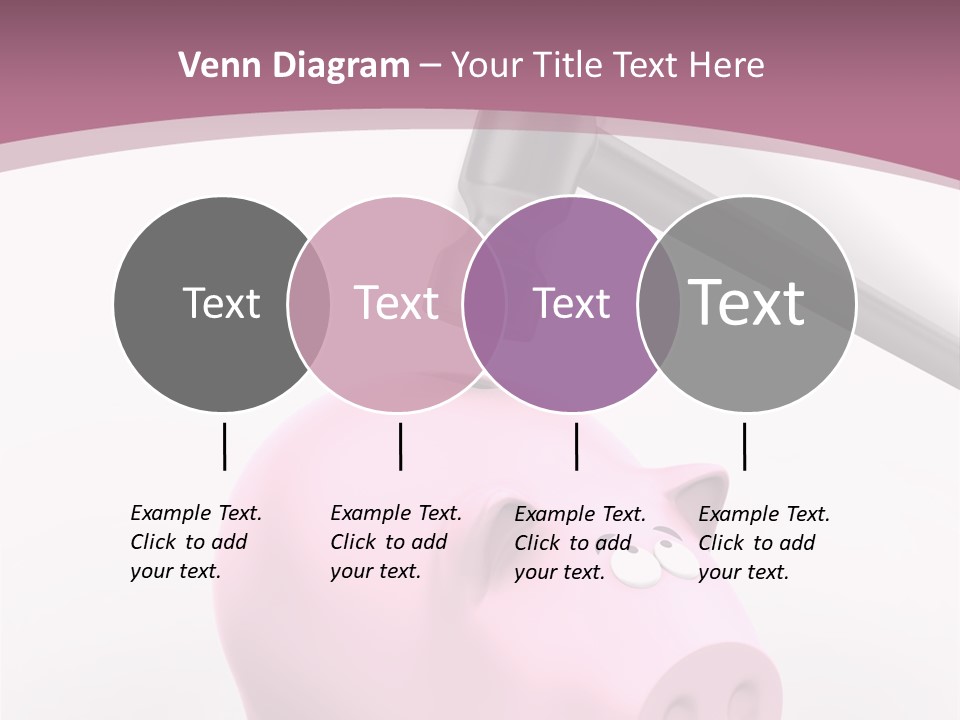 Venn Diagram – Your Title Text Here

Text

Text

Text

Text

Example Text. Click to add your text.

Example Text. Click to add your text.

Example Text. Click to add your text.

Example Text. Click to add your text.